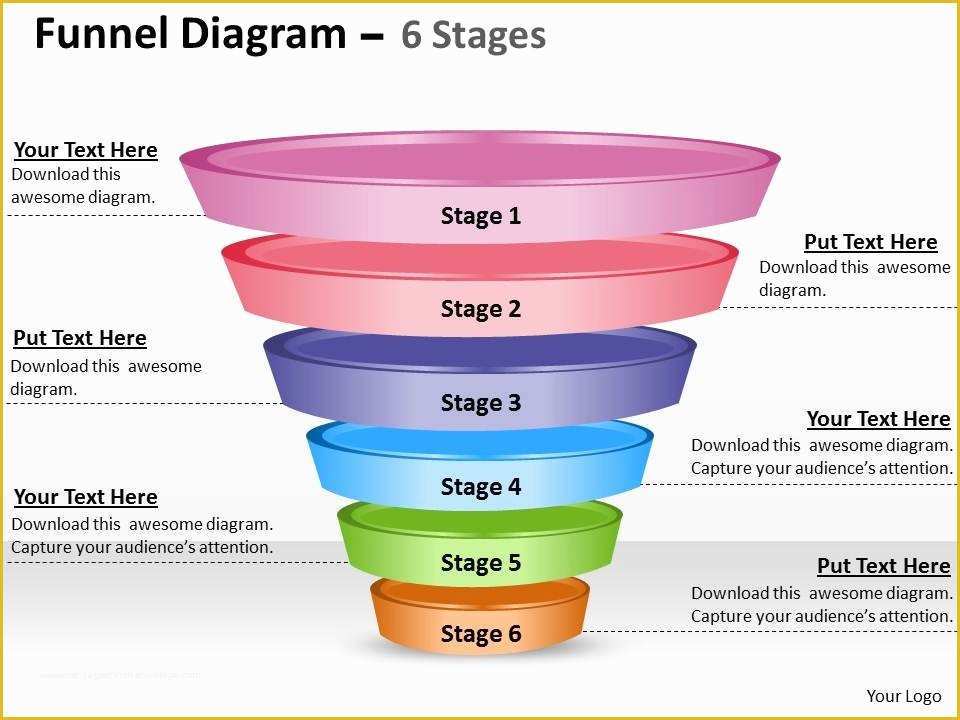 Funnel Diagram – 6 Stages

Your Text Here
Download this awesome diagram.

Stage 1

Put Text Here
Download this awesome diagram.

Stage 2

Put Text Here
Download this awesome diagram.

Stage 3

Your Text Here
Download this awesome diagram. Capture your audience's attention.

Stage 4

Your Text Here
Download this awesome diagram. Capture your audience's attention.

Stage 5

Put Text Here
Download this awesome diagram. Capture your audience's attention.

Stage 6

Your Logo